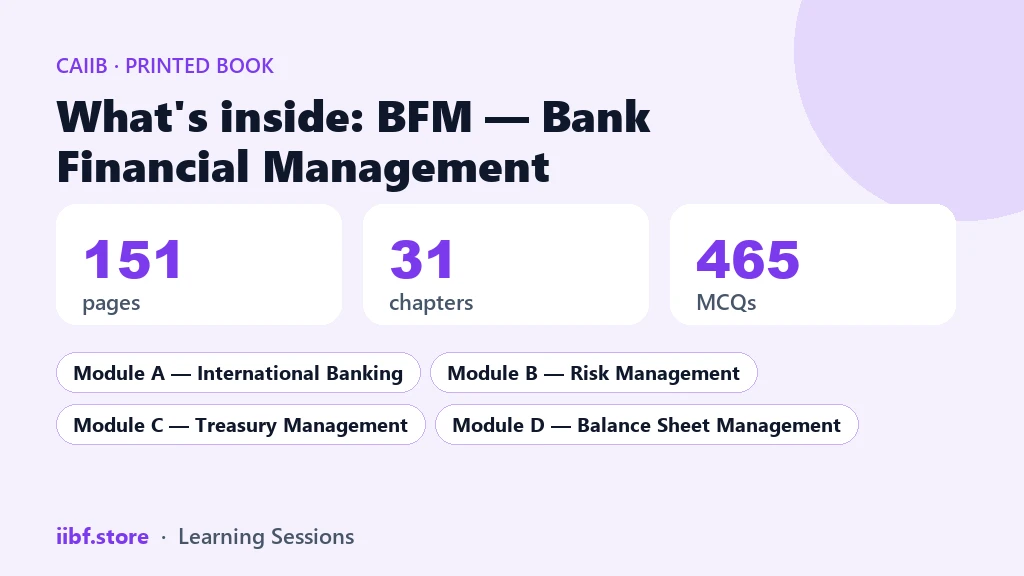 CAIIB · PRINTED BOOK

What's inside: BFM — Bank Financial Management

151
pages

31
chapters

465
MCQs

Module A — International Banking

Module B — Risk Management

Module C — Treasury Management

Module D — Balance Sheet Management

iibf.store · Learning Sessions